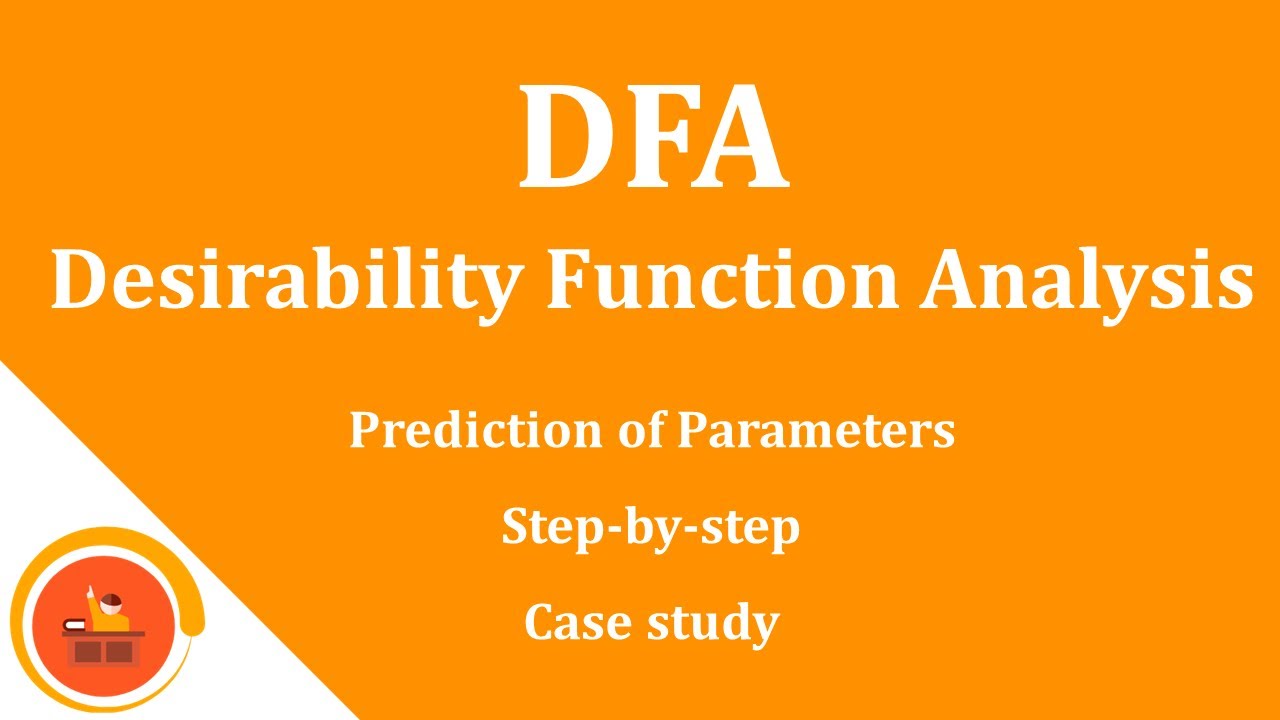 DFA

Desirability Function Analysis

Prediction of Parameters

Step-by-step

Case study